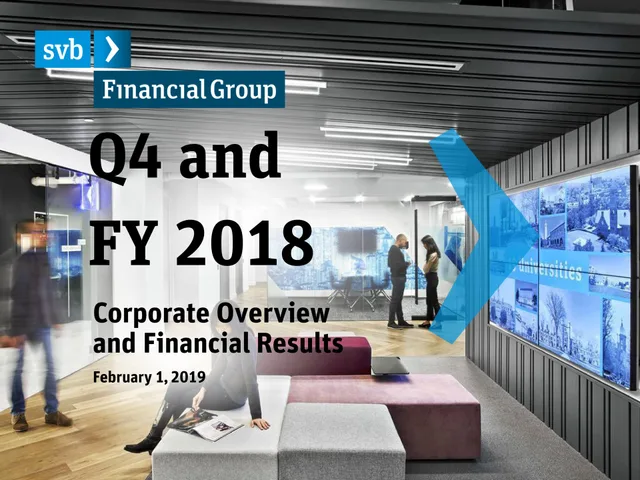 svb

Financial Group

Q4 and FY 2018

Corporate Overview and Financial Results

February 1, 2019

Universities